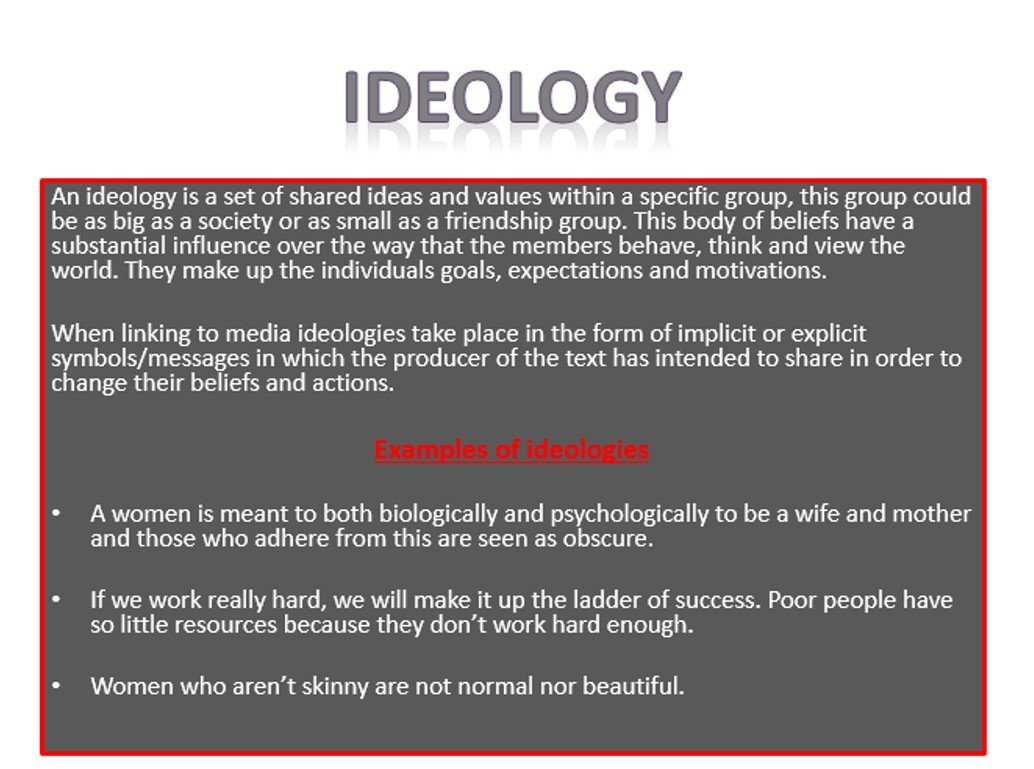 IDEOLOGY

An ideology is a set of shared ideas and values within a specific group, this group could be as big as a society or as small as a friendship group. This body of beliefs have a substantial influence over the way that the members behave, think and view the world. They make up the individuals goals, expectations and motivations.

When linking to media ideologies take place in the form of implicit or explicit symbols/messages in which the producer of the text has intended to share in order to change their beliefs and actions.

Examples of ideologies

• A women is meant to both biologically and psychologically to be a wife and mother and those who adhere from this are seen as obscure.

• If we work really hard, we will make it up the ladder of success. Poor people have so little resources because they don't work hard enough.

• Women who aren't skinny are not normal nor beautiful.